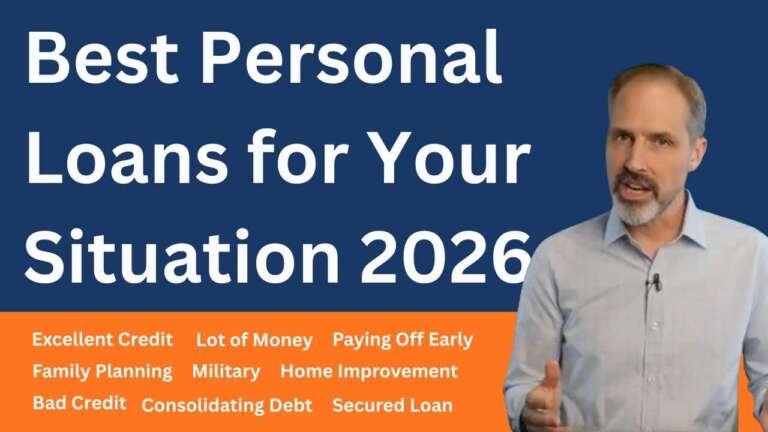 Best Personal Loans for Your Situation 2026

Excellent Credit Lot of Money Paying Off Early
Family Planning Military Home Improvement
Bad Credit Consolidating Debt Secured Loan